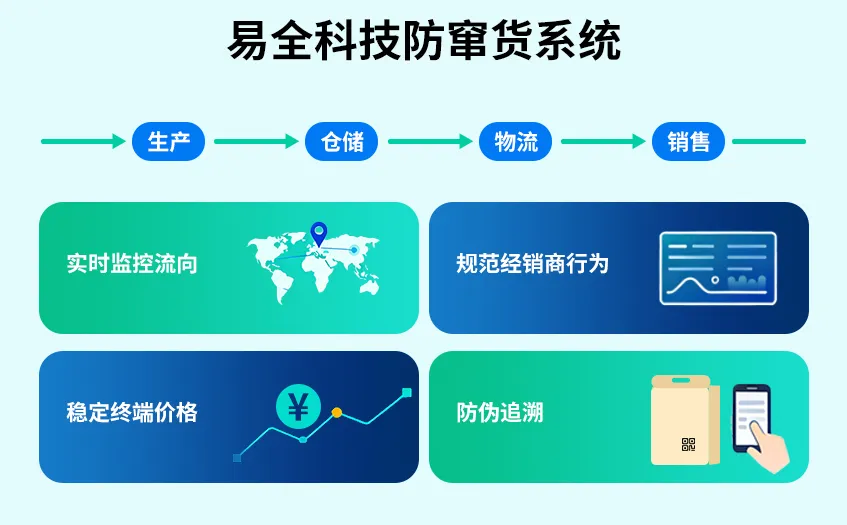 易全科技防窜货系统

生产 仓储 物流 销售

实时监控流向

规范经销商行为

稳定终端价格

¥

防伪追溯